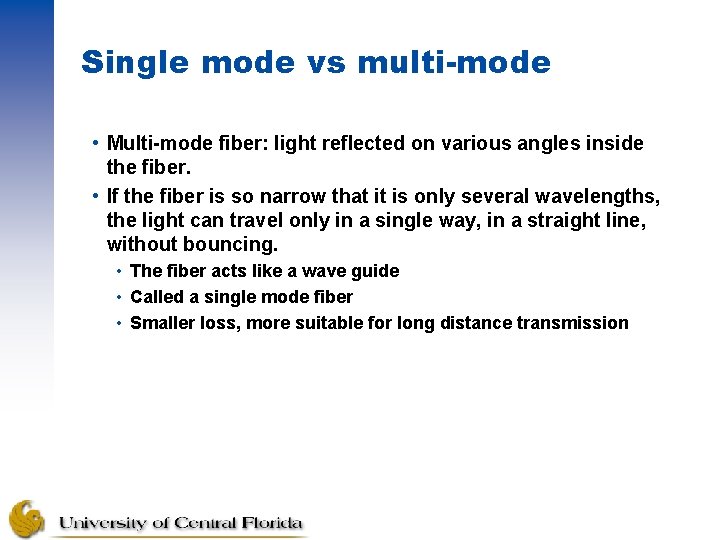 Single mode vs multi-mode

• Multi-mode fiber: light reflected on various angles inside the fiber.
• If the fiber is so narrow that it is only several wavelengths, the light can travel only in a single way, in a straight line, without bouncing.
  • The fiber acts like a wave guide
  • Called a single mode fiber
  • Smaller loss, more suitable for long distance transmission

University of Central Florida